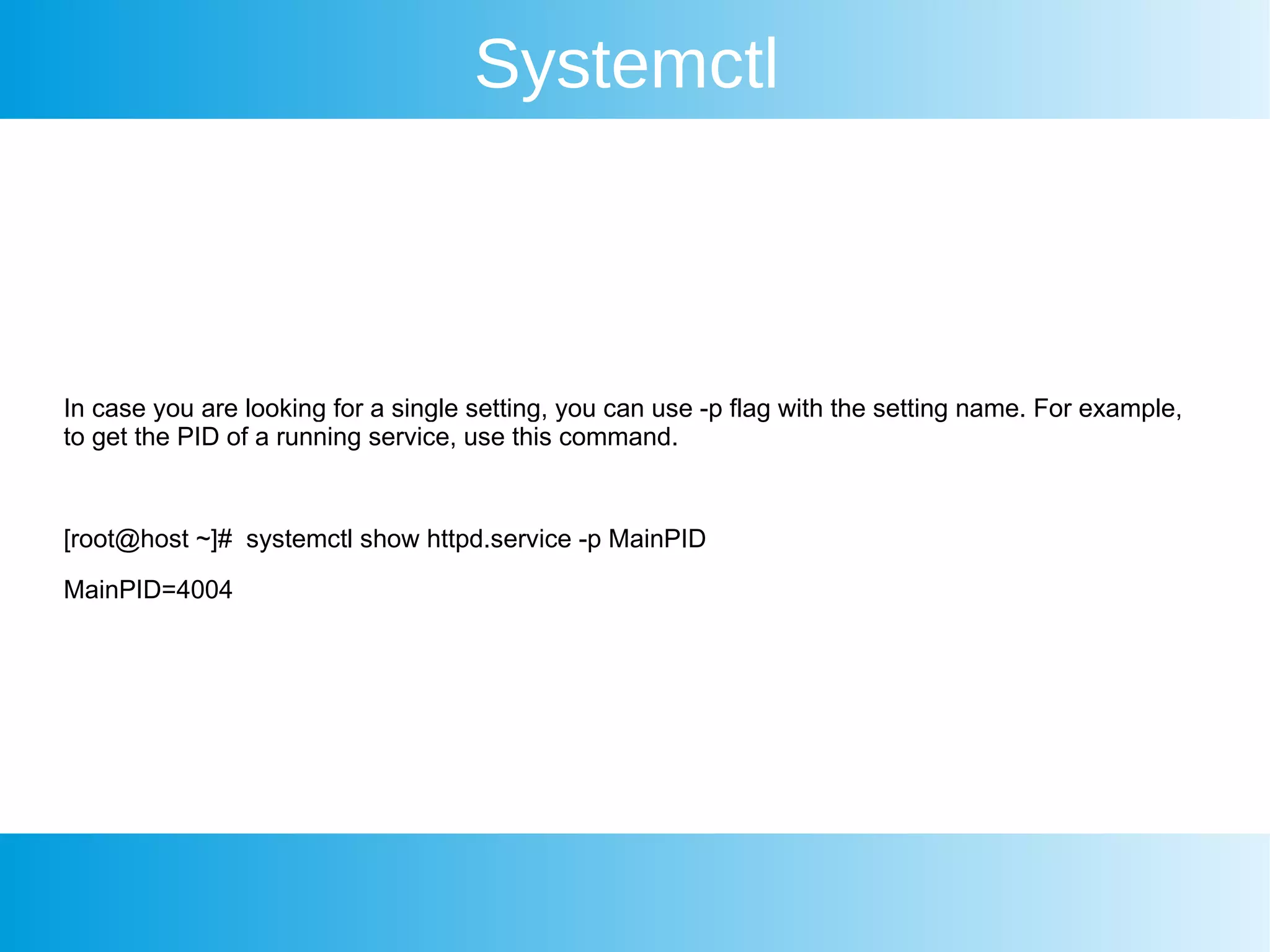 Systemctl

In case you are looking for a single setting, you can use -p flag with the setting name. For example, to get the PID of a running service, use this command.

[root@host ~]#  systemctl show httpd.service -p MainPID

MainPID=4004